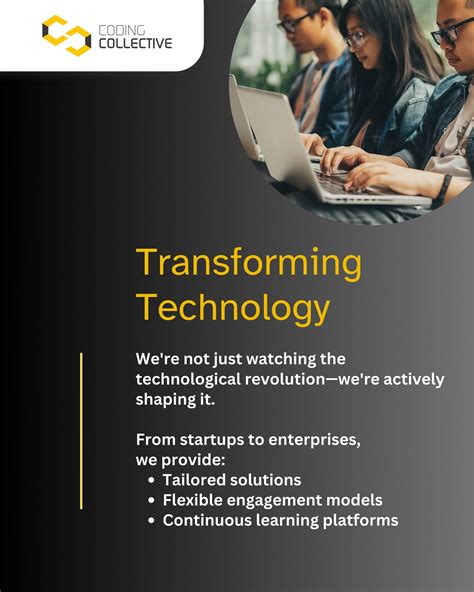 CODING
COLLECTIVE

Transforming Technology

We're not just watching the technological revolution—we're actively shaping it.

From startups to enterprises, we provide:
• Tailored solutions
• Flexible engagement models
• Continuous learning platforms